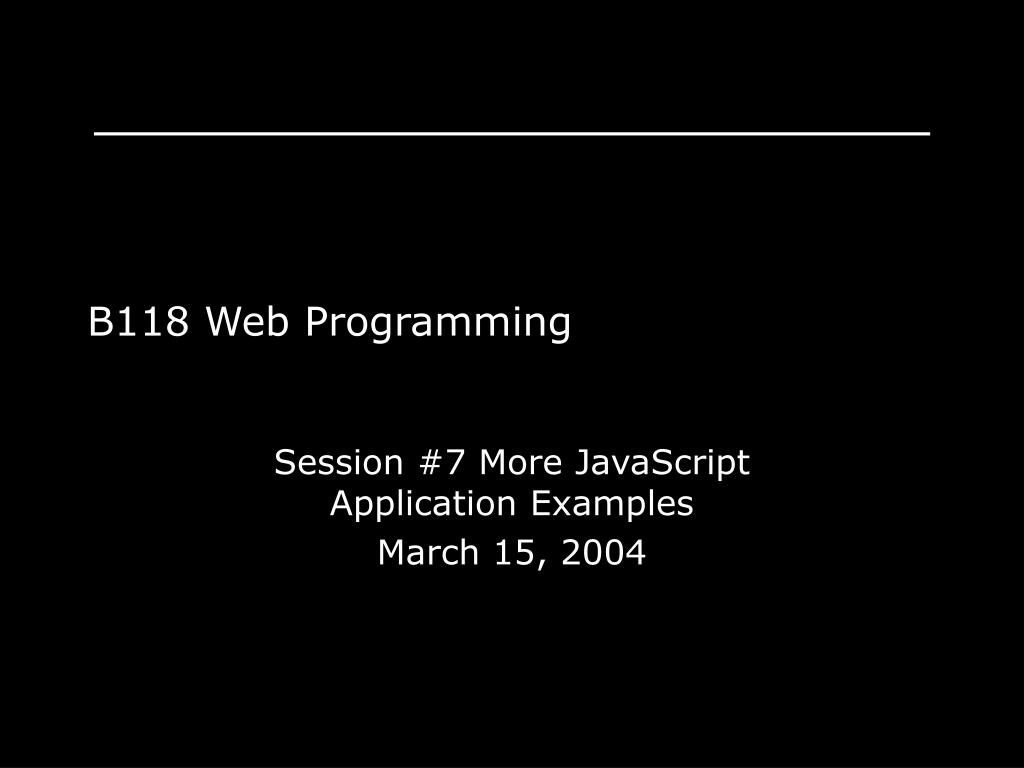 B118 Web Programming

Session #7 More JavaScript Application Examples

March 15, 2004